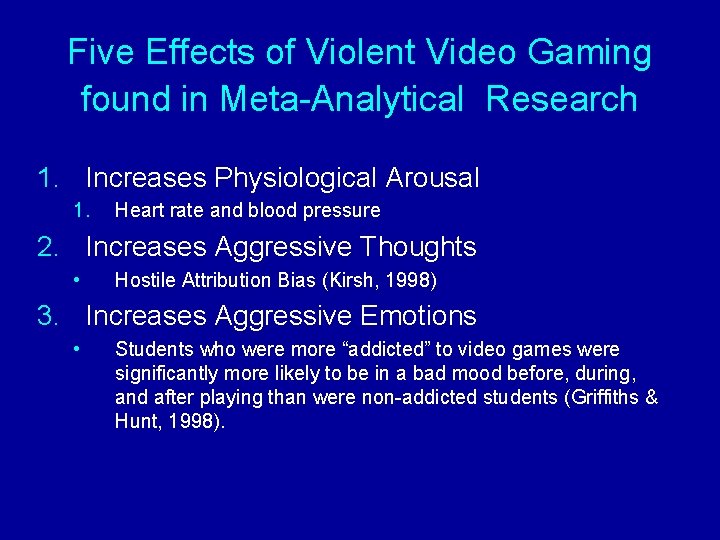 Five Effects of Violent Video Gaming found in Meta-Analytical Research

1. Increases Physiological Arousal
   1. Heart rate and blood pressure
2. Increases Aggressive Thoughts
   • Hostile Attribution Bias (Kirsh, 1998)
3. Increases Aggressive Emotions
   • Students who were more “addicted” to video games were significantly more likely to be in a bad mood before, during, and after playing than were non-addicted students (Griffiths & Hunt, 1998).